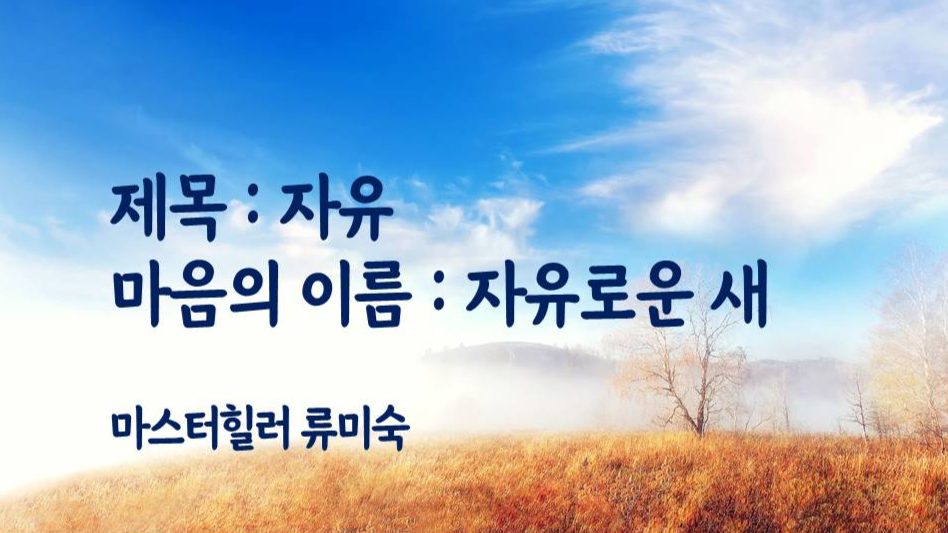 제목 : 자유
마음의 이름 : 자유로운 새

마스터힐러 류미숙